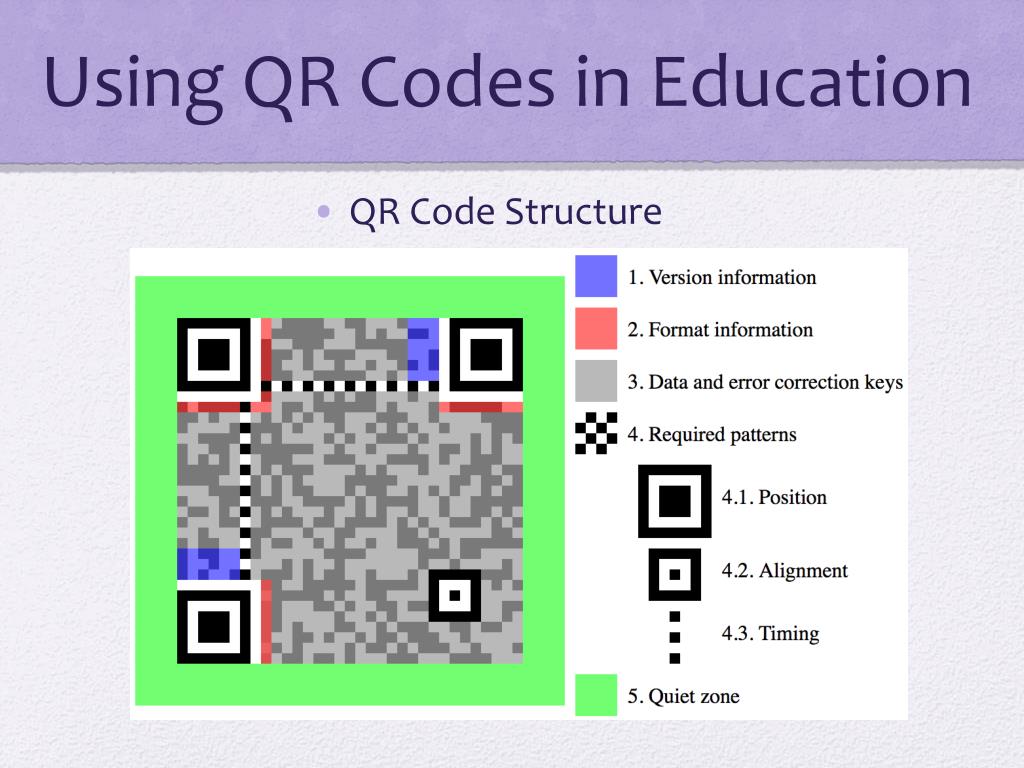 Using QR Codes in Education

• QR Code Structure

1. Version information

2. Format information

3. Data and error correction keys

4. Required patterns

4.1. Position

4.2. Alignment

4.3. Timing

5. Quiet zone